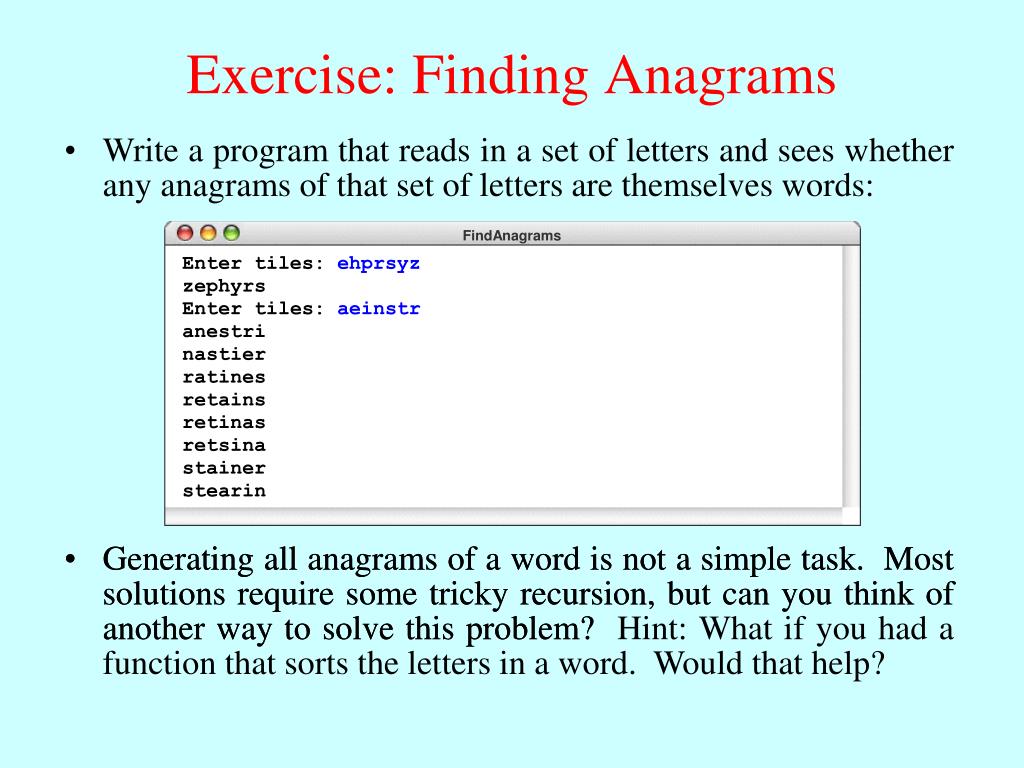 Exercise: Finding Anagrams

• Write a program that reads in a set of letters and sees whether any anagrams of that set of letters are themselves words:

FindAnagrams

Enter tiles: ehprsyz
zephyrs
Enter tiles: aeinstr
anestri
nastier
ratines
retains
retinas
retsina
stainer
stearin

• Generating all anagrams of a word is not a simple task. Most solutions require some tricky recursion, but can you think of another way to solve this problem? Hint: What if you had a function that sorts the letters in a word. Would that help?